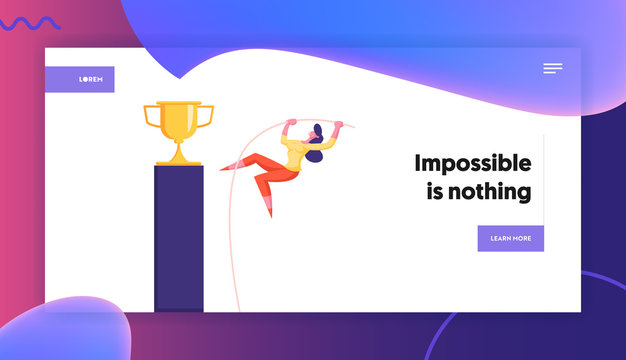 LOREM

Impossible is nothing

LEARN MORE